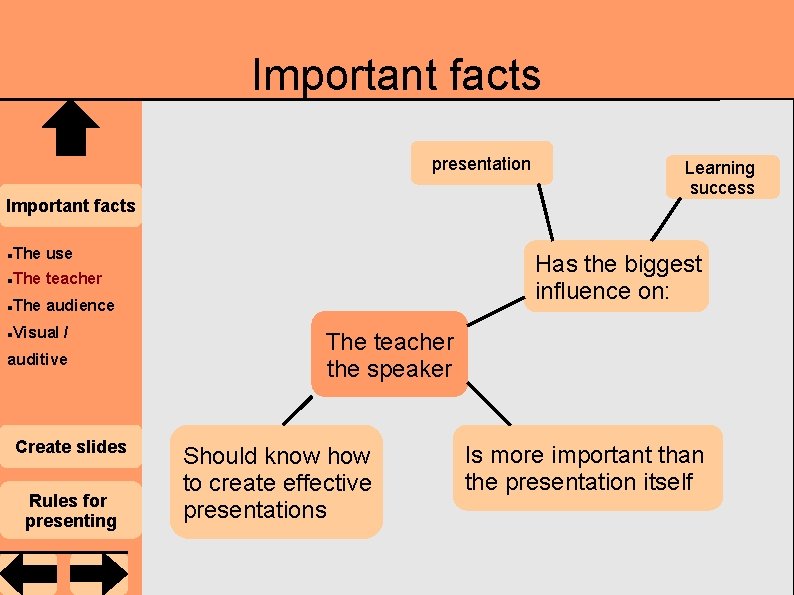 Important facts

Important facts

▪The use
▪The teacher
▪The audience
▪Visual / auditive

Create slides

Rules for presenting

presentation

Learning success

Has the biggest influence on:

The teacher the speaker

Should know how to create effective presentations

Is more important than the presentation itself